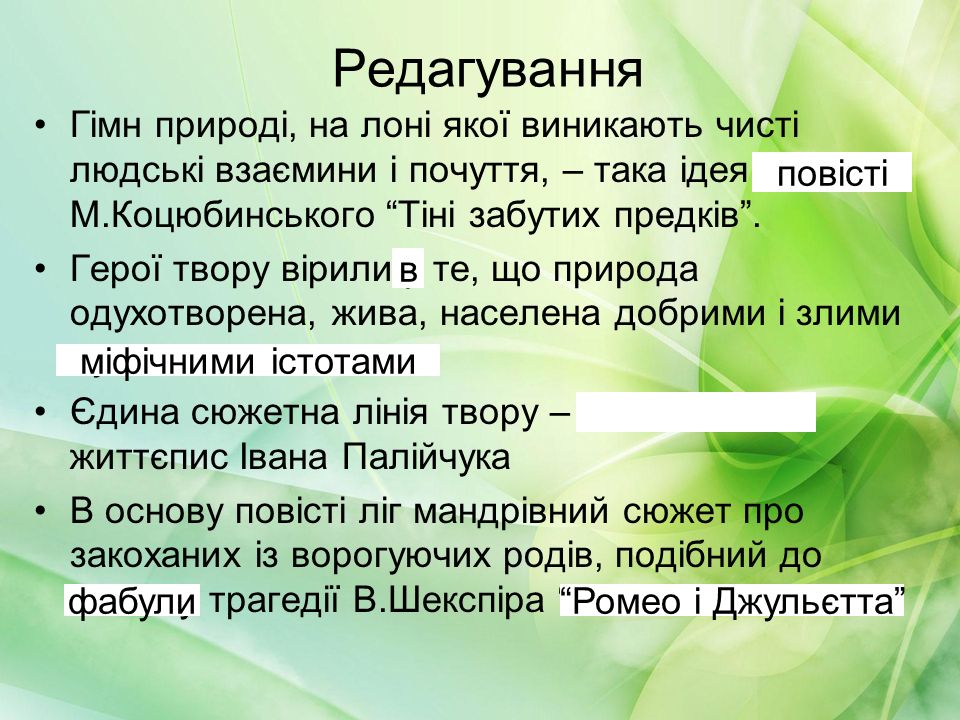 Редагування

• Гімн природі, на лоні якої виникають чисті людські взаємини і почуття, – така ідея повісті М.Коцюбинського “Тіні забутих предків”.

• Герої твору вірили в те, що природа одухотворена, жива, населена добрими і злими міфічними істотами

• Єдина сюжетна лінія твору – життєпис Івана Палійчука

• В основу повісті ліг мандрівний сюжет про закоханих із ворогуючих родів, подібний до фабули трагедії В.Шекспіра “Ромео і Джульєтта”